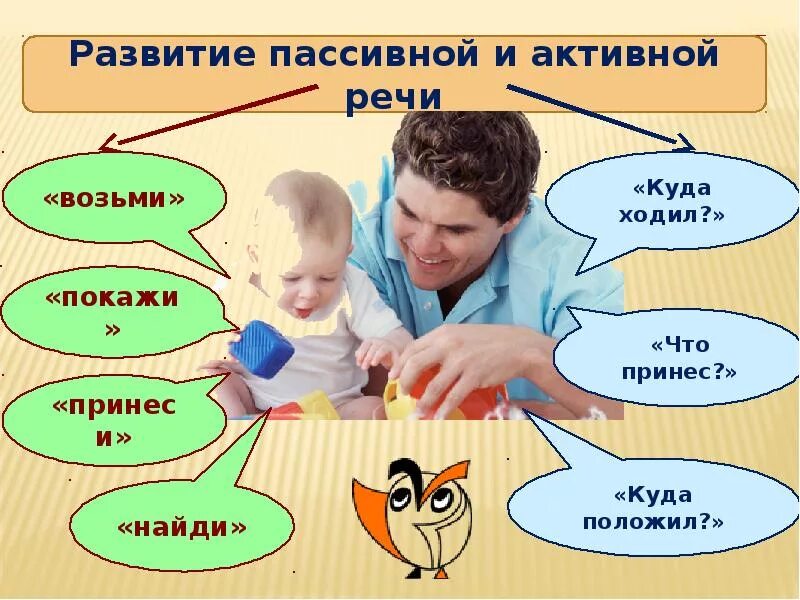 Развитие пассивной и активной речи

«возьми»

«покажи»

«принеси»

«найди»

«Куда ходил?»

«Что принес?»

«Куда положил?»